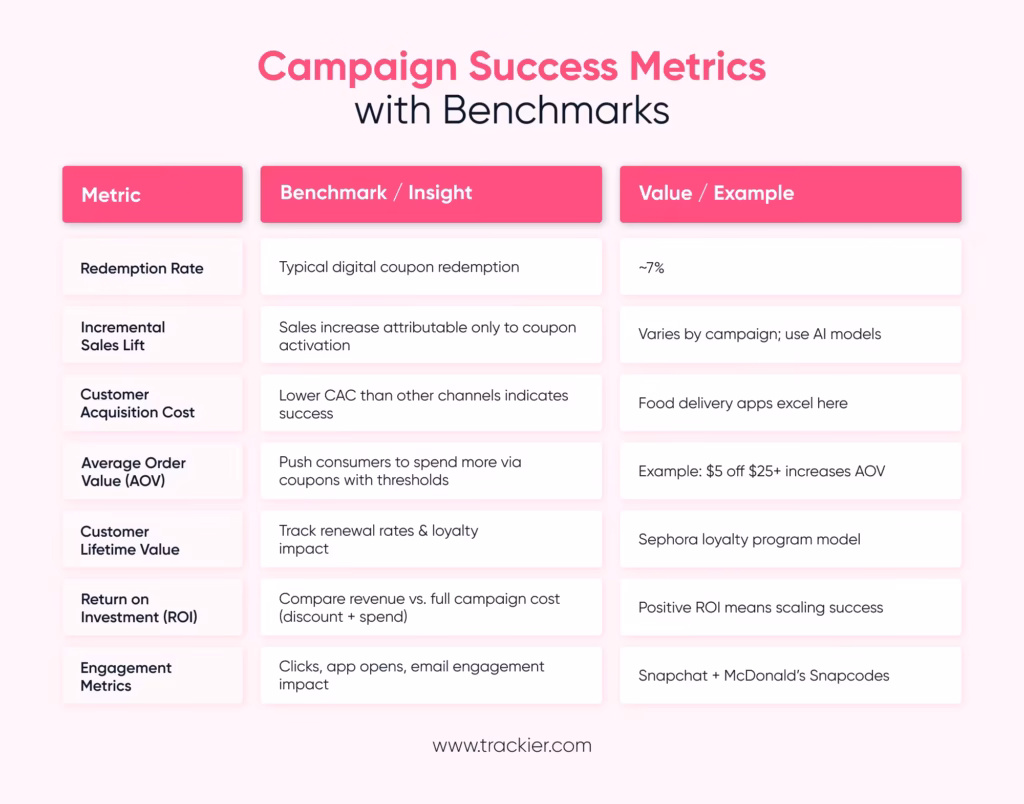 Campaign Success Metrics
with Benchmarks

| Metric | Benchmark / Insight | Value / Example |
|---|---|---|
| Redemption Rate | Typical digital coupon redemption | ~7% |
| Incremental Sales Lift | Sales increase attributable only to coupon activation | Varies by campaign; use AI models |
| Customer Acquisition Cost | Lower CAC than other channels indicates success | Food delivery apps excel here |
| Average Order Value (AOV) | Push consumers to spend more via coupons with thresholds | Example: \$5 off \$25+ increases AOV |
| Customer Lifetime Value | Track renewal rates & loyalty impact | Sephora loyalty program model |
| Return on Investment (ROI) | Compare revenue vs. full campaign cost (discount + spend) | Positive ROI means scaling success |
| Engagement Metrics | Clicks, app opens, email engagement impact | Snapchat + McDonald's Snapcodes |

www.trackier.com